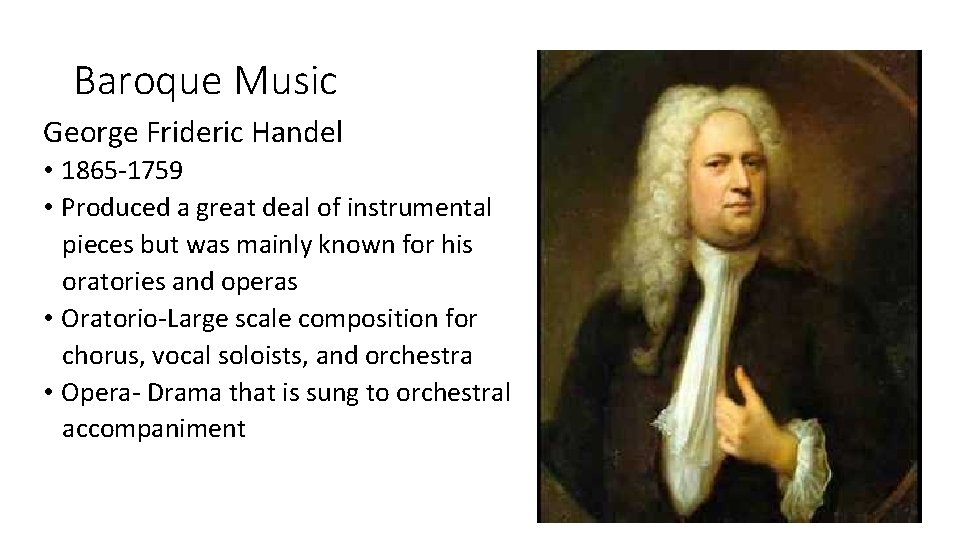 Baroque Music

George Frideric Handel

• 1865-1759
• Produced a great deal of instrumental pieces but was mainly known for his oratories and operas
• Oratorio-Large scale composition for chorus, vocal soloists, and orchestra
• Opera- Drama that is sung to orchestral accompaniment